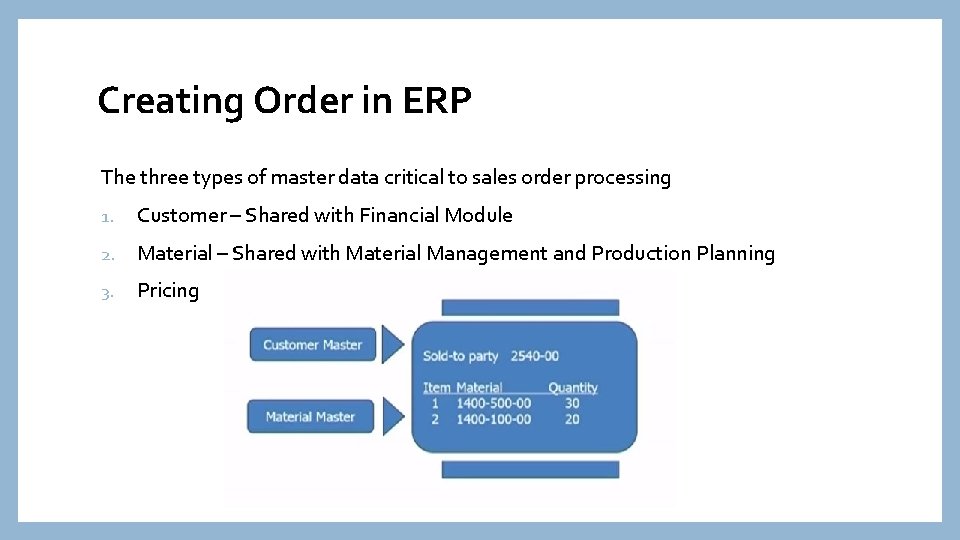 Creating Order in ERP

The three types of master data critical to sales order processing

1. Customer – Shared with Financial Module

2. Material – Shared with Material Management and Production Planning

3. Pricing

Customer Master

Material Master

Sold-to party 2540-00

| Item | Material | Quantity |
|---|---|---|
| 1 | 1400-500-00 | 30 |
| 2 | 1400-100-00 | 20 |